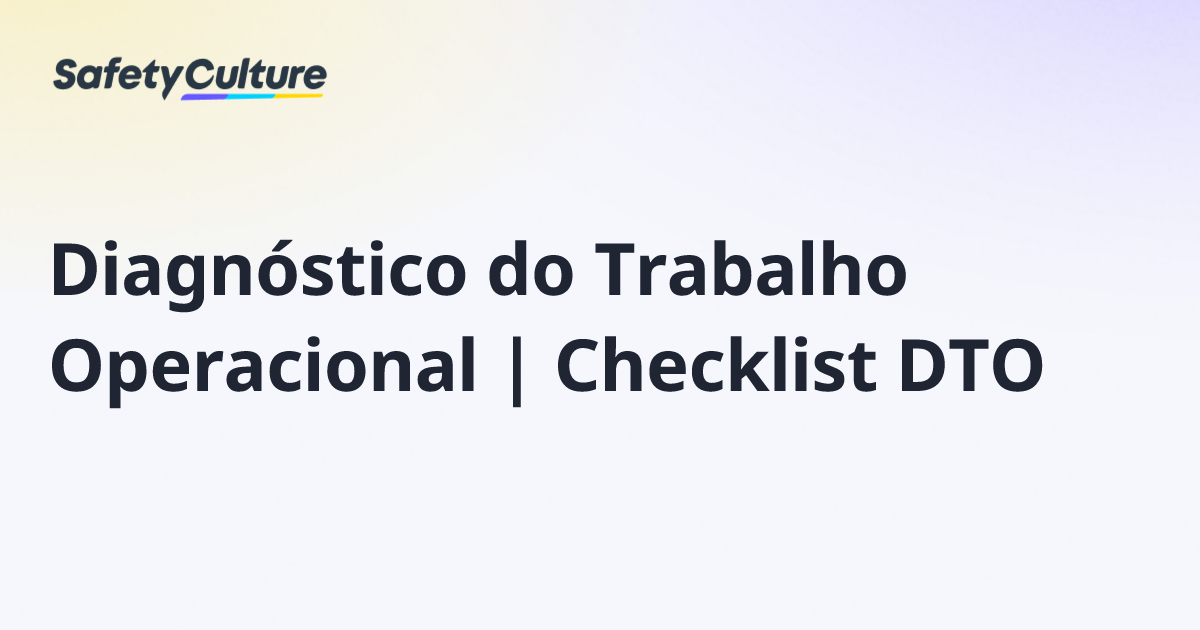 SafetyCulture

Diagnóstico do Trabalho Operacional | Checklist DTO